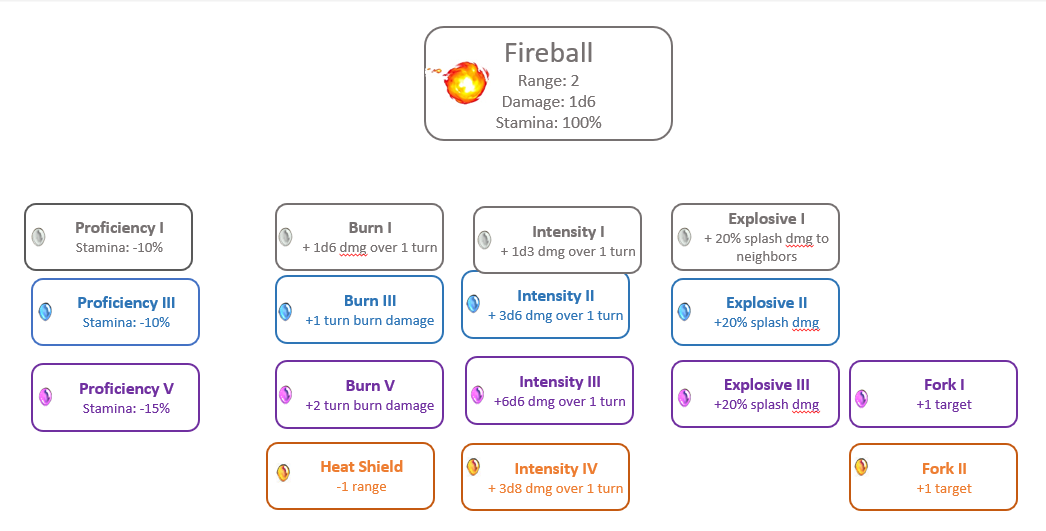 Fireball
Range: 2
Damage: 1d6
Stamina: 100%

Proficiency I
Stamina: -10%

Proficiency III
Stamina: -10%

Proficiency V
Stamina: -15%

Burn I
+ 1d6 dmg over 1 turn

Burn III
+1 turn burn damage

Burn V
+2 turn burn damage

Heat Shield
-1 range

Intensity I
+ 1d3 dmg over 1 turn

Intensity II
+ 3d6 dmg over 1 turn

Intensity III
+6d6 dmg over 1 turn

Intensity IV
+ 3d8 dmg over 1 turn

Explosive I
+ 20% splash dmg to neighbors

Explosive II
+20% splash dmg

Explosive III
+20% splash dmg

Fork I
+1 target

Fork II
+1 target